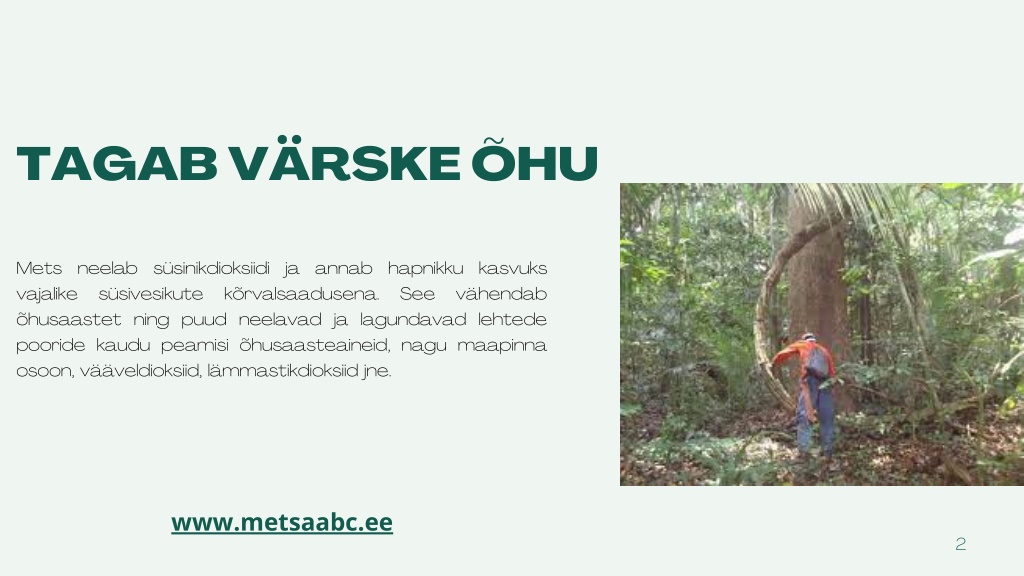 TAGAB VÄRSKE ÕHU

Mets neelab süsinikdioksiidi ja annab hapnikku kasvuks vajalike süsivesikute kõrvalsaadusena. See vähendab õhusaastet ning puud neelavad ja lagundavad lehtede pooride kaudu peamisi õhusaasteaineid, nagu maapinna osoon, vääveldioksiid, lämmastikdioksiid jne.

www.metsaabc.ee

2